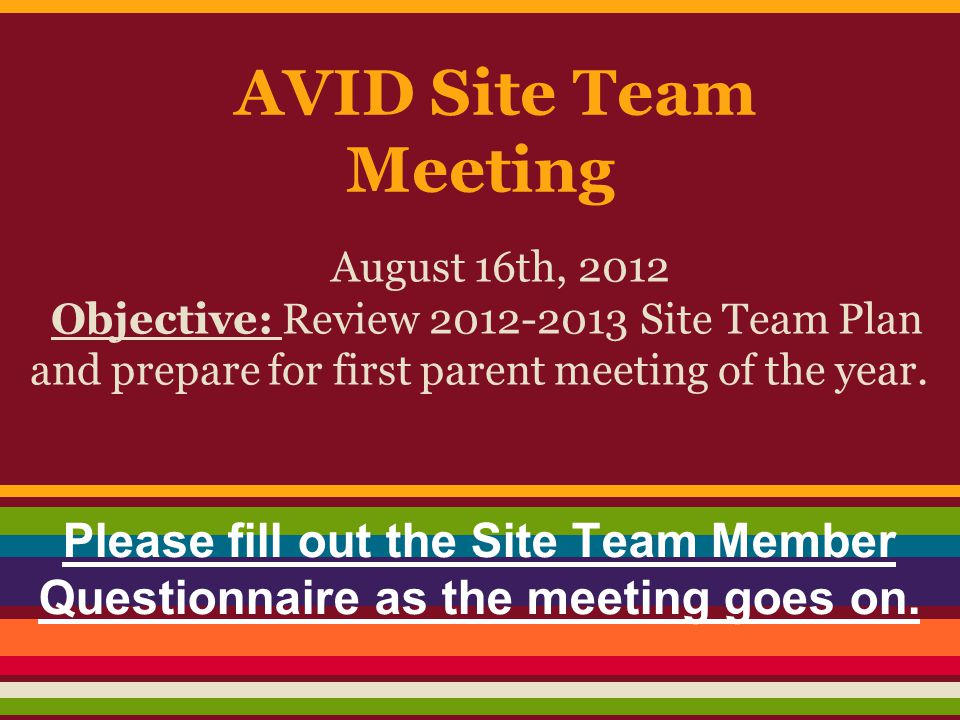 AVID Site Team Meeting

August 16th, 2012
Objective: Review 2012-2013 Site Team Plan and prepare for first parent meeting of the year.

Please fill out the Site Team Member Questionnaire as the meeting goes on.